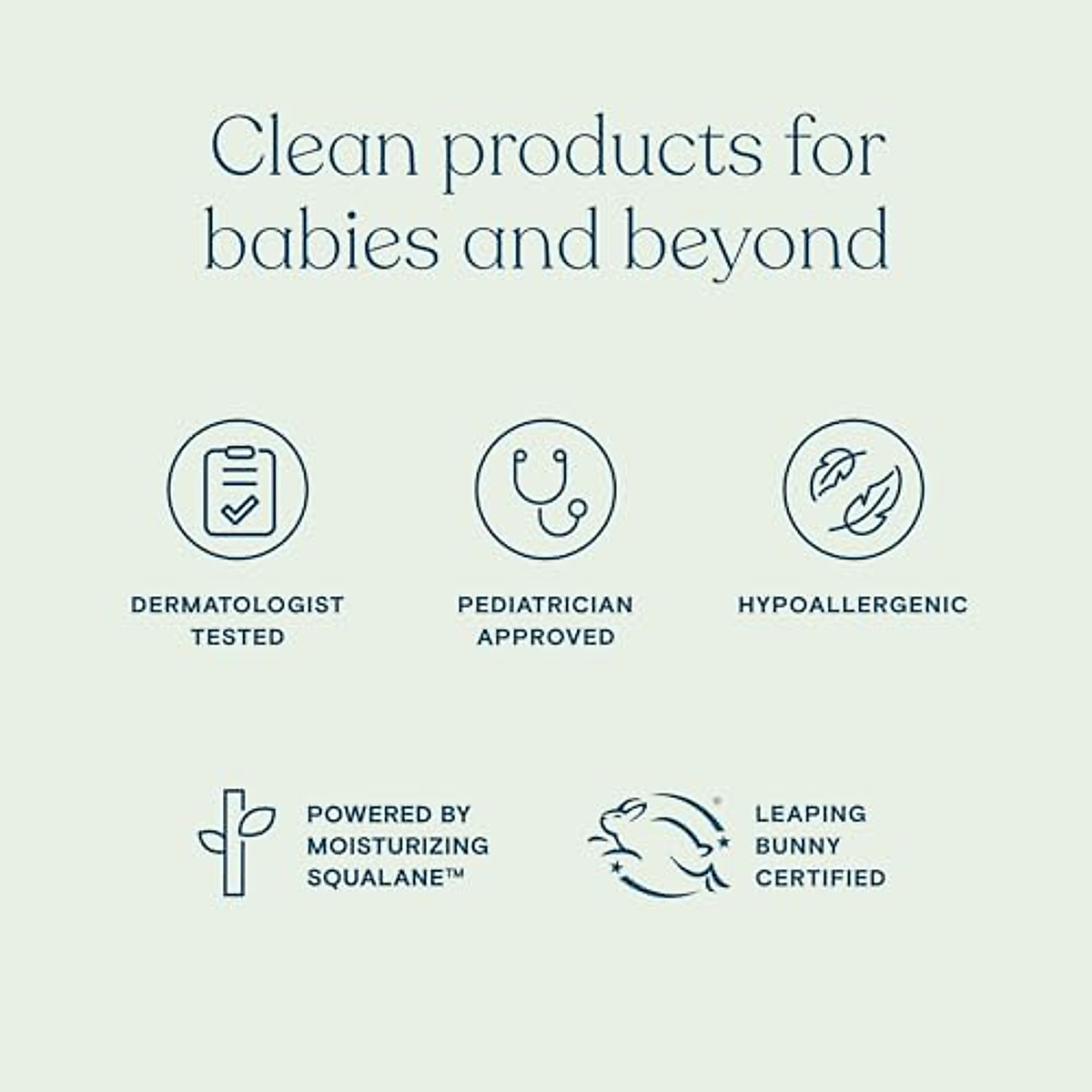 Clean products for babies and beyond

DERMATOLOGIST TESTED

PEDIATRICIAN APPROVED

HYPOALLERGENIC

POWERED BY MOISTURIZING SQUALANE™

LEAPING BUNNY CERTIFIED